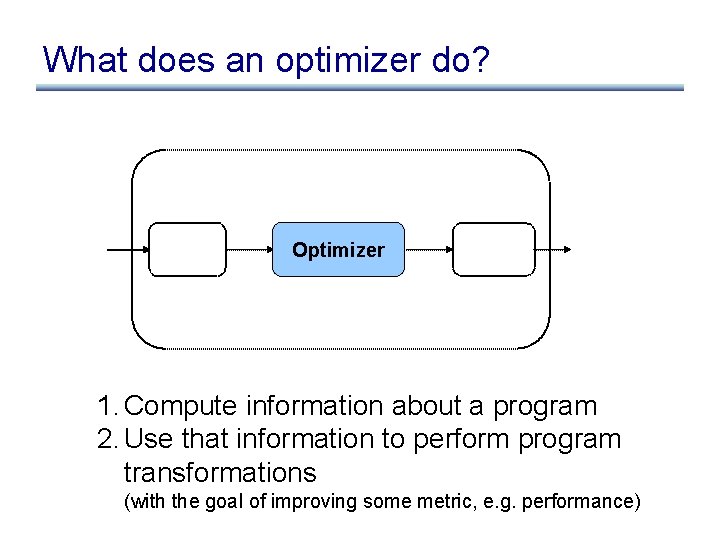 What does an optimizer do?

Optimizer

1. Compute information about a program
2. Use that information to perform program transformations
(with the goal of improving some metric, e.g. performance)